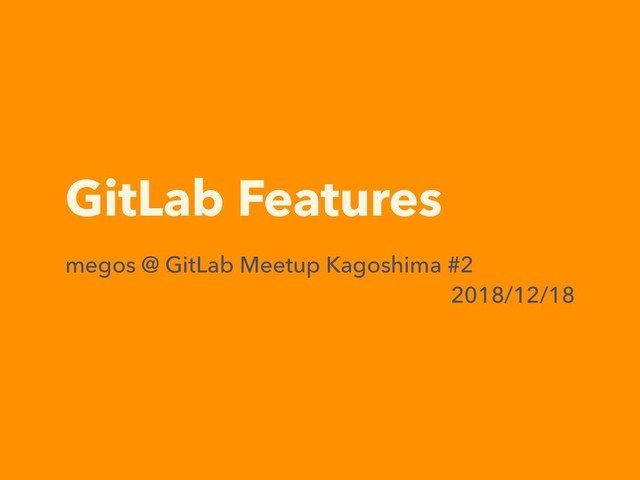 GitLab Features

megos @ GitLab Meetup Kagoshima #2

2018/12/18